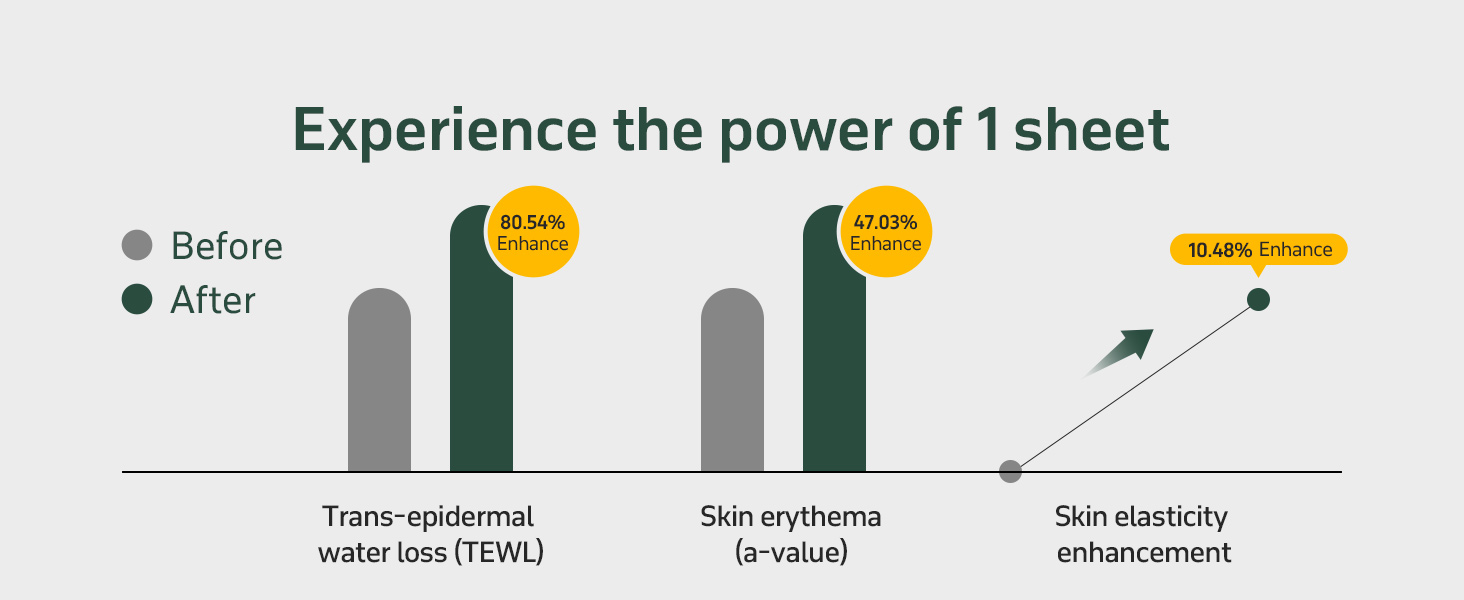 Experience the power of 1 sheet

Before
After

80.54% Enhance

47.03% Enhance

10.48% Enhance

Trans-epidermal water loss (TEWL)

Skin erythema (a-value)

Skin elasticity enhancement